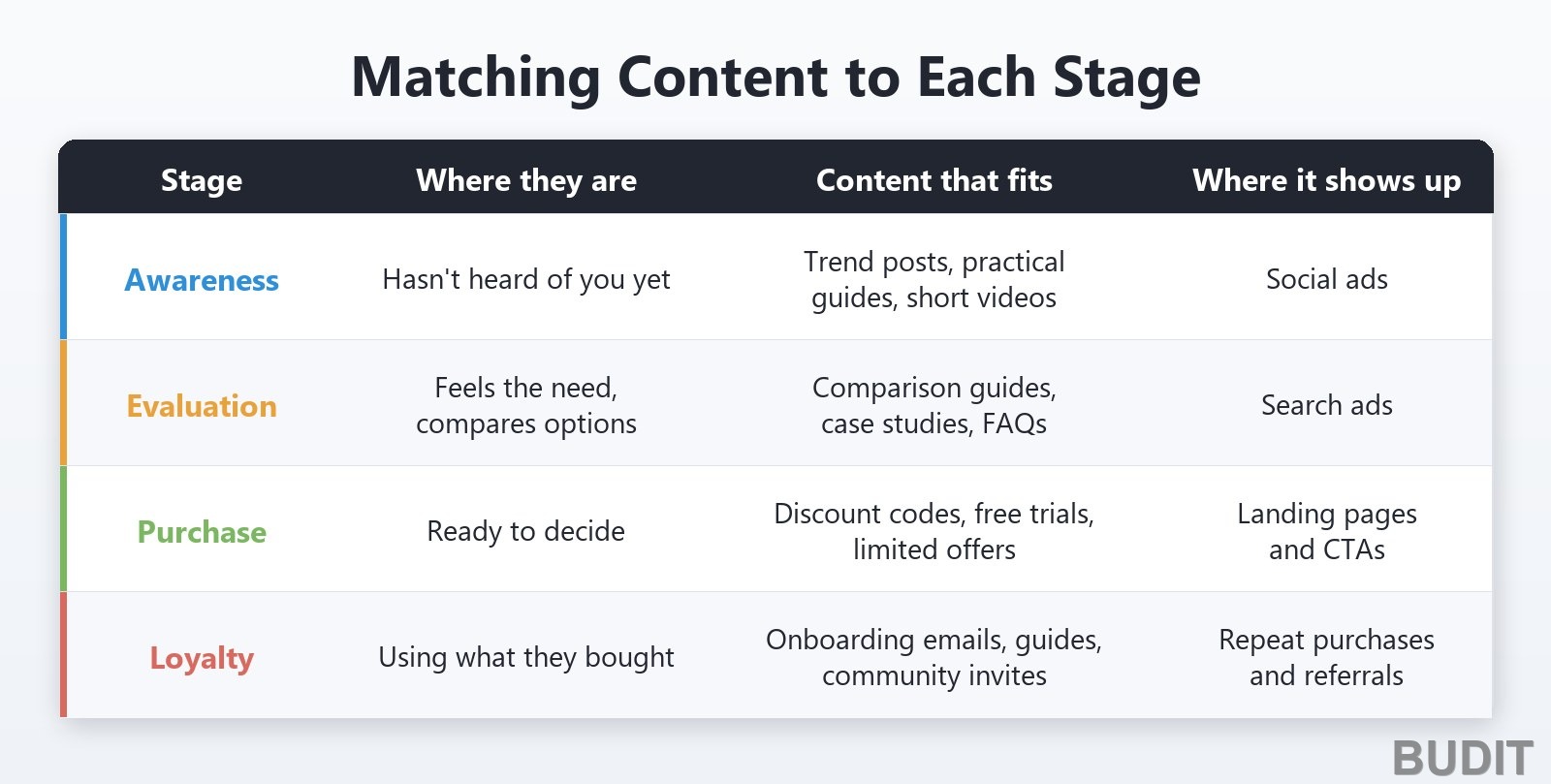 Matching Content to Each Stage

| Stage | Where they are | Content that fits | Where it shows up |
|---|---|---|---|
| Awareness | Hasn't heard of you yet | Trend posts, practical guides, short videos | Social ads |
| Evaluation | Feels the need, compares options | Comparison guides, case studies, FAQs | Search ads |
| Purchase | Ready to decide | Discount codes, free trials, limited offers | Landing pages and CTAs |
| Loyalty | Using what they bought | Onboarding emails, guides, community invites | Repeat purchases and referrals |

BUDIT